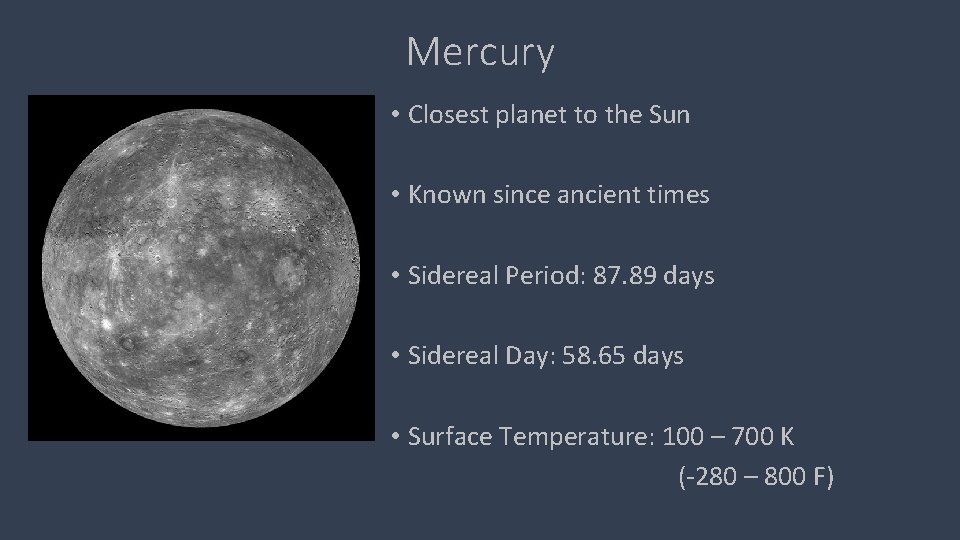 Mercury

• Closest planet to the Sun

• Known since ancient times

• Sidereal Period: 87.89 days

• Sidereal Day: 58.65 days

• Surface Temperature: 100 – 700 K
(-280 – 800 F)